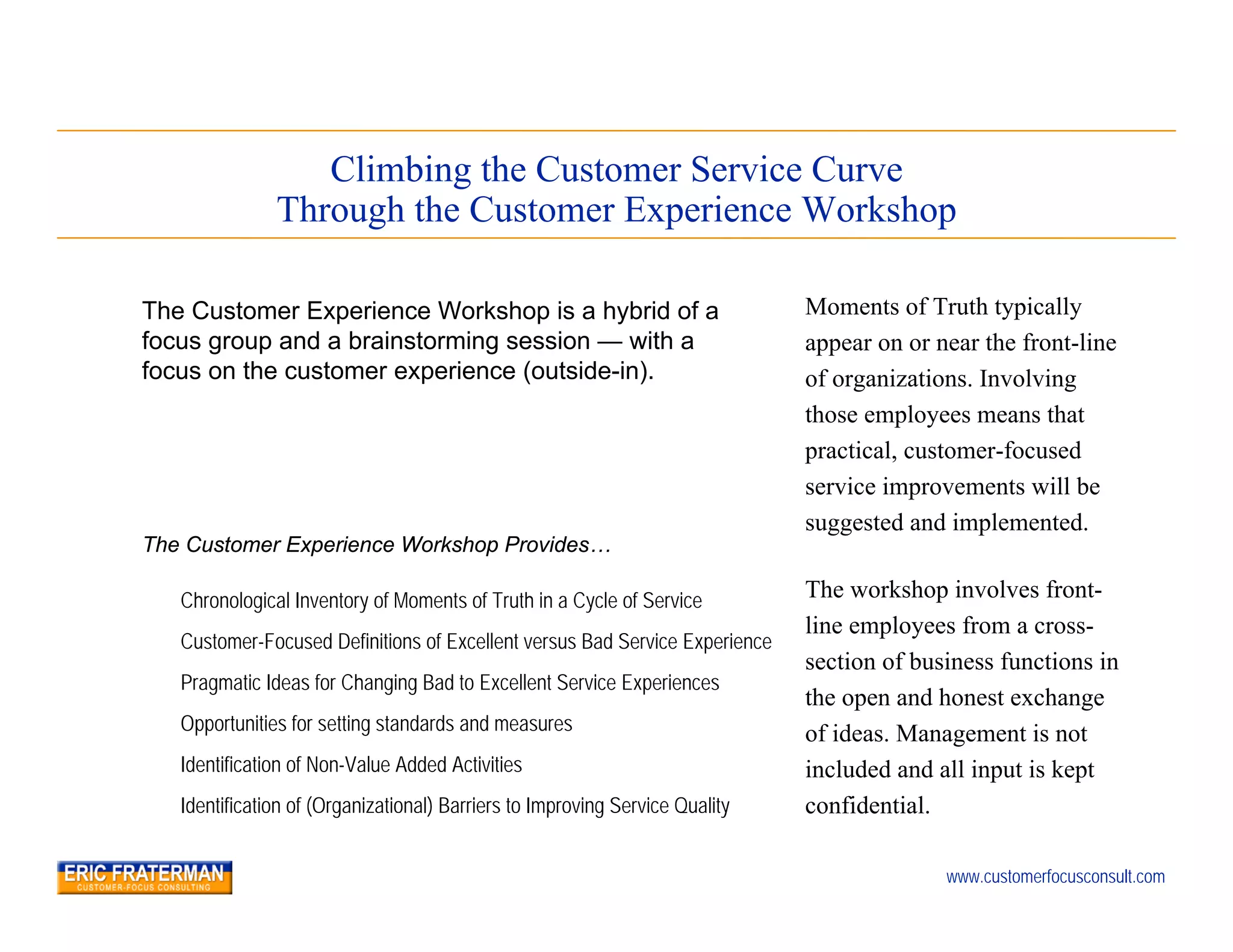 Climbing the Customer Service Curve
Through the Customer Experience Workshop

The Customer Experience Workshop is a hybrid of a focus group and a brainstorming session — with a focus on the customer experience (outside-in).

The Customer Experience Workshop Provides…

Chronological Inventory of Moments of Truth in a Cycle of Service

Customer-Focused Definitions of Excellent versus Bad Service Experience

Pragmatic Ideas for Changing Bad to Excellent Service Experiences

Opportunities for setting standards and measures

Identification of Non-Value Added Activities

Identification of (Organizational) Barriers to Improving Service Quality

Moments of Truth typically appear on or near the front-line of organizations. Involving those employees means that practical, customer-focused service improvements will be suggested and implemented.

The workshop involves front-line employees from a cross-section of business functions in the open and honest exchange of ideas. Management is not included and all input is kept confidential.

ERIC FRATERMAN
CUSTOMER-FOCUS CONSULTING

www.customerfocusconsult.com